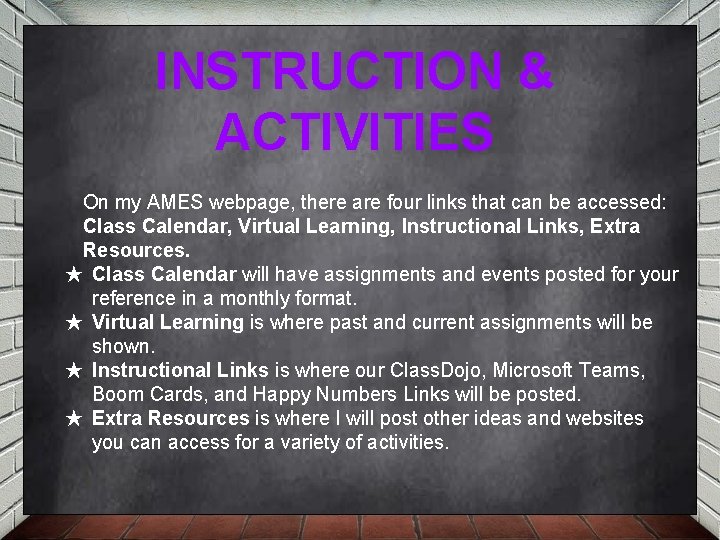 INSTRUCTION & ACTIVITIES

On my AMES webpage, there are four links that can be accessed: Class Calendar, Virtual Learning, Instructional Links, Extra Resources.

★ Class Calendar will have assignments and events posted for your reference in a monthly format.
★ Virtual Learning is where past and current assignments will be shown.
★ Instructional Links is where our ClassDojo, Microsoft Teams, Boom Cards, and Happy Numbers Links will be posted.
★ Extra Resources is where I will post other ideas and websites you can access for a variety of activities.